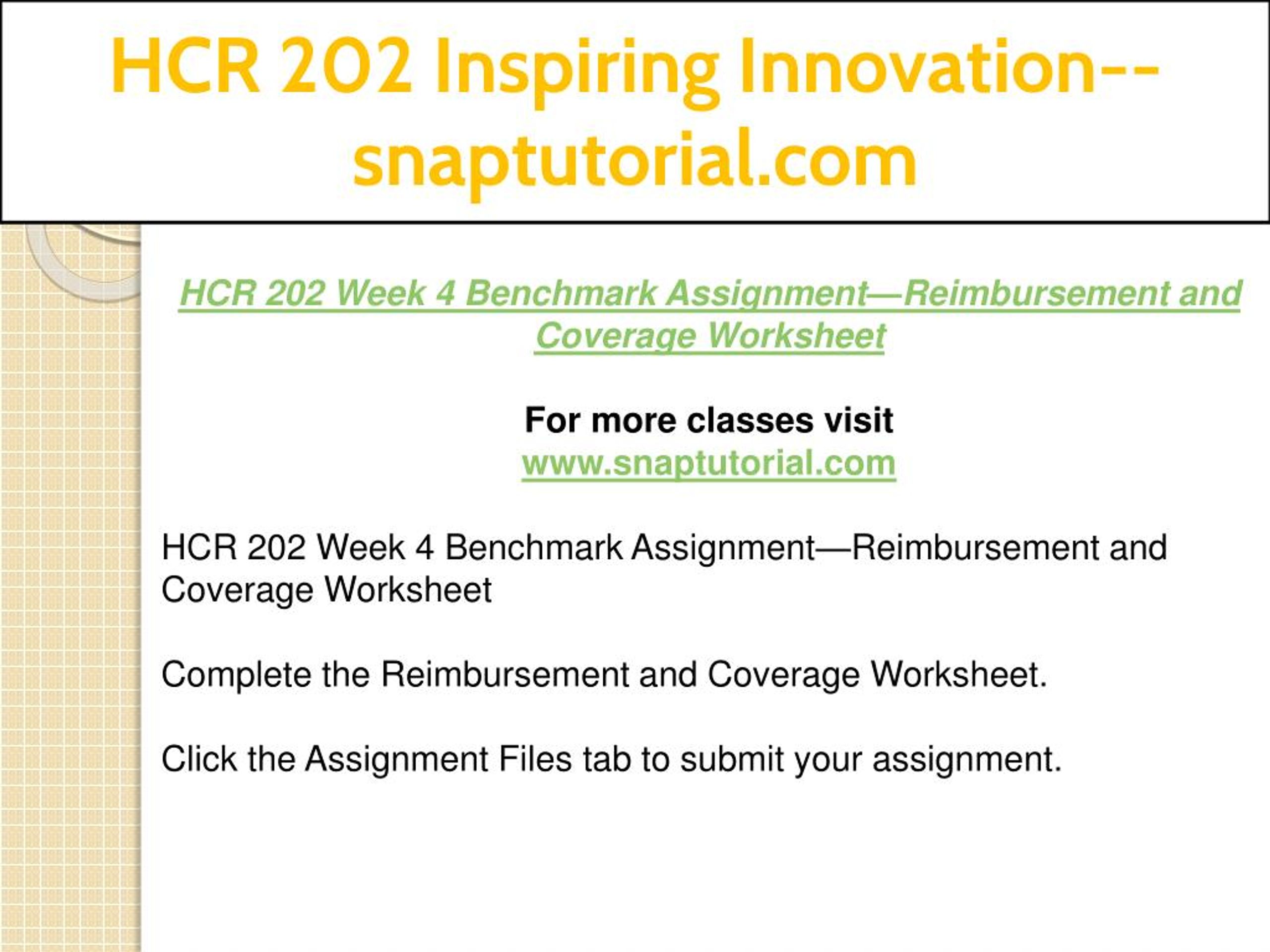 HCR 202 Inspiring Innovation--snaptutorial.com

HCR 202 Week 4 Benchmark Assignment—Reimbursement and Coverage Worksheet

For more classes visit
www.snaptutorial.com

HCR 202 Week 4 Benchmark Assignment—Reimbursement and Coverage Worksheet

Complete the Reimbursement and Coverage Worksheet.

Click the Assignment Files tab to submit your assignment.